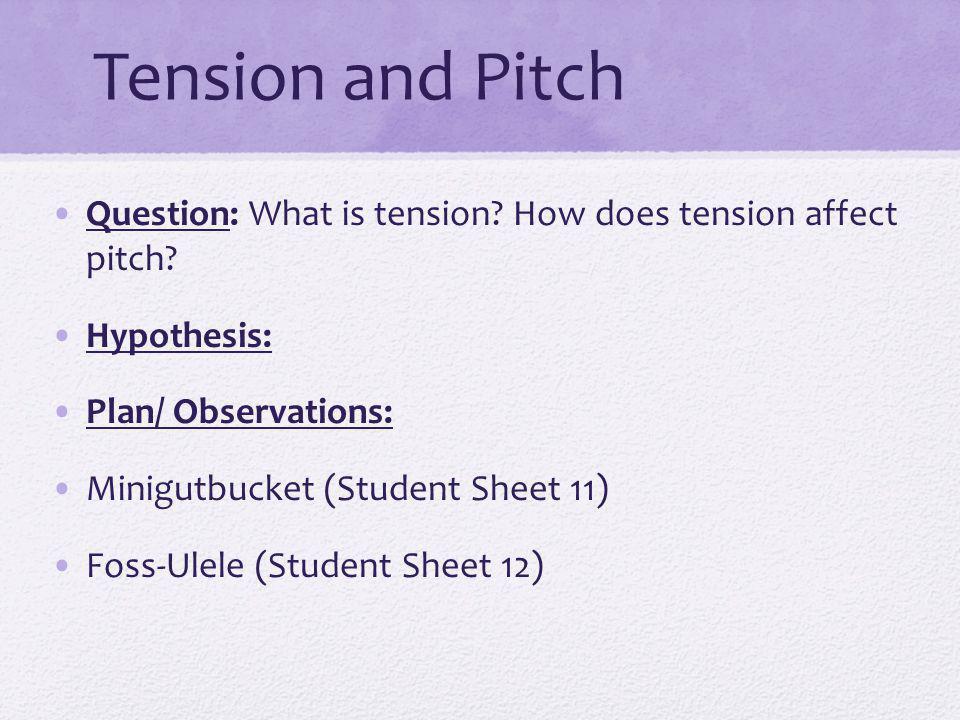 Tension and Pitch

• Question: What is tension? How does tension affect pitch?

• Hypothesis:

• Plan/ Observations:

• Minigutbucket (Student Sheet 11)

• Foss-Ulele (Student Sheet 12)